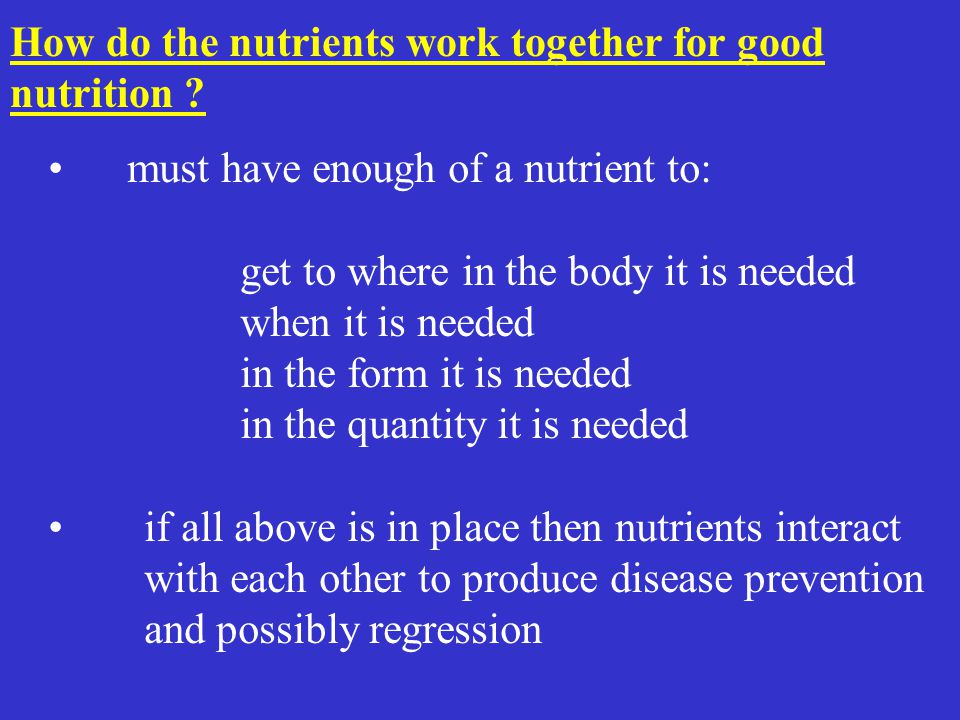 How do the nutrients work together for good nutrition ?

• must have enough of a nutrient to:

get to where in the body it is needed
when it is needed
in the form it is needed
in the quantity it is needed

• if all above is in place then nutrients interact with each other to produce disease prevention and possibly regression